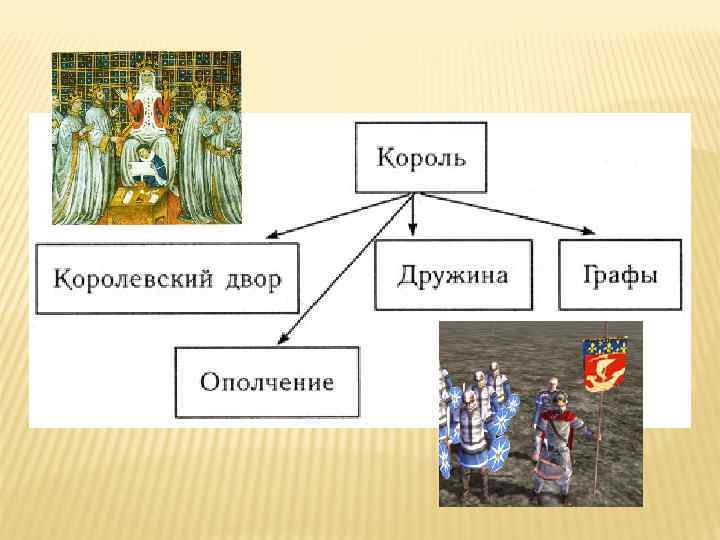 Король

Королевский двор

Дружина

Графы

Ополчение